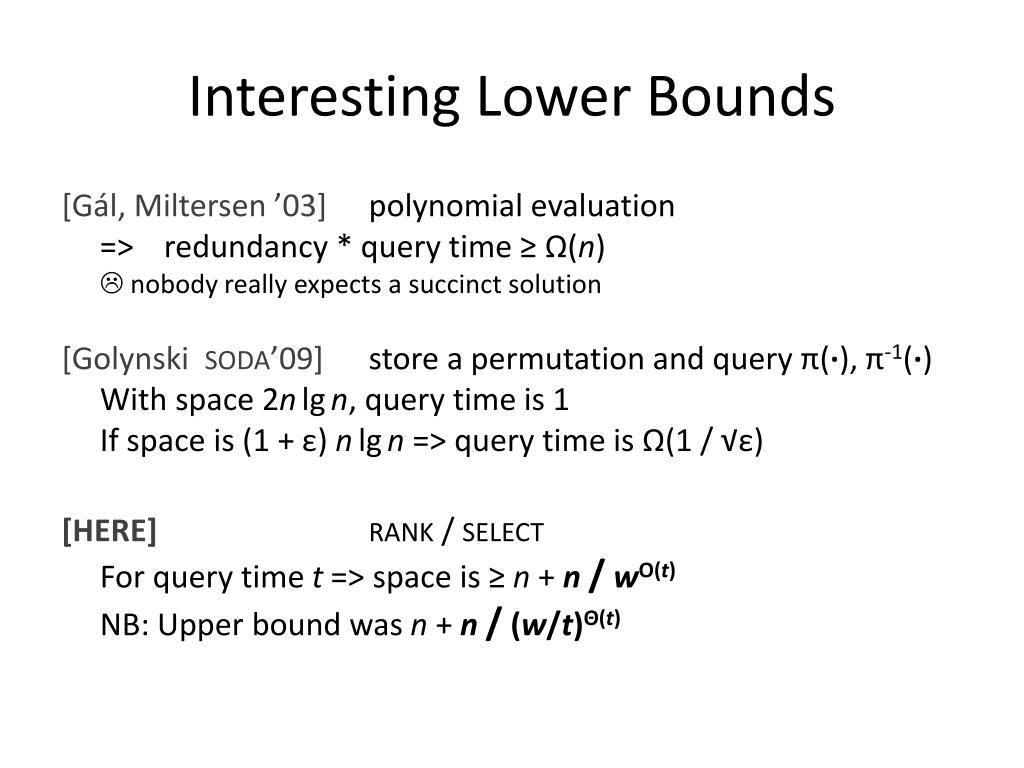 Interesting Lower Bounds

[Gál, Miltersen ’03] polynomial evaluation
=> redundancy * query time ≥ $\Omega(n)$
☹ nobody really expects a succinct solution

[Golynski SODA’09] store a permutation and query $\pi(\cdot)$, $\pi^{-1}(\cdot)$
With space $2n \lg n$, query time is 1
If space is $(1 + \varepsilon)\, n \lg n$ => query time is $\Omega(1 / \sqrt{\varepsilon})$

[HERE] RANK / SELECT
For query time $t$ => space is ≥ $n + n / w^{O(t)}$
NB: Upper bound was $n + n / (w/t)^{\Theta(t)}$